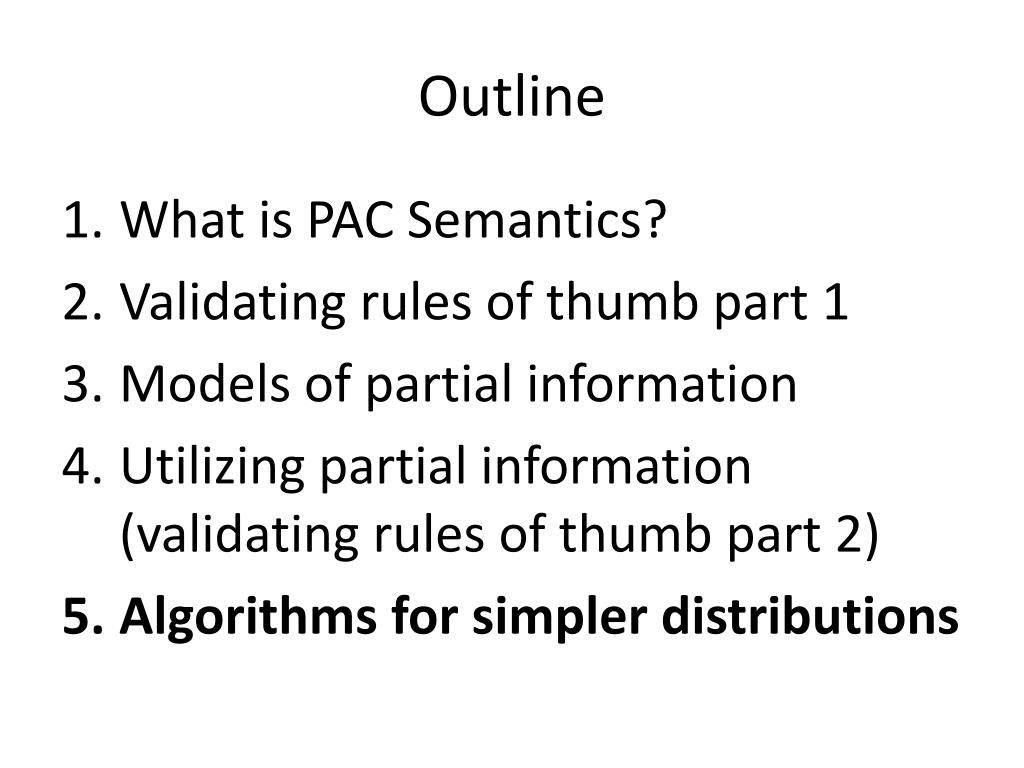 Outline

1. What is PAC Semantics?
2. Validating rules of thumb part 1
3. Models of partial information
4. Utilizing partial information (validating rules of thumb part 2)
5. Algorithms for simpler distributions